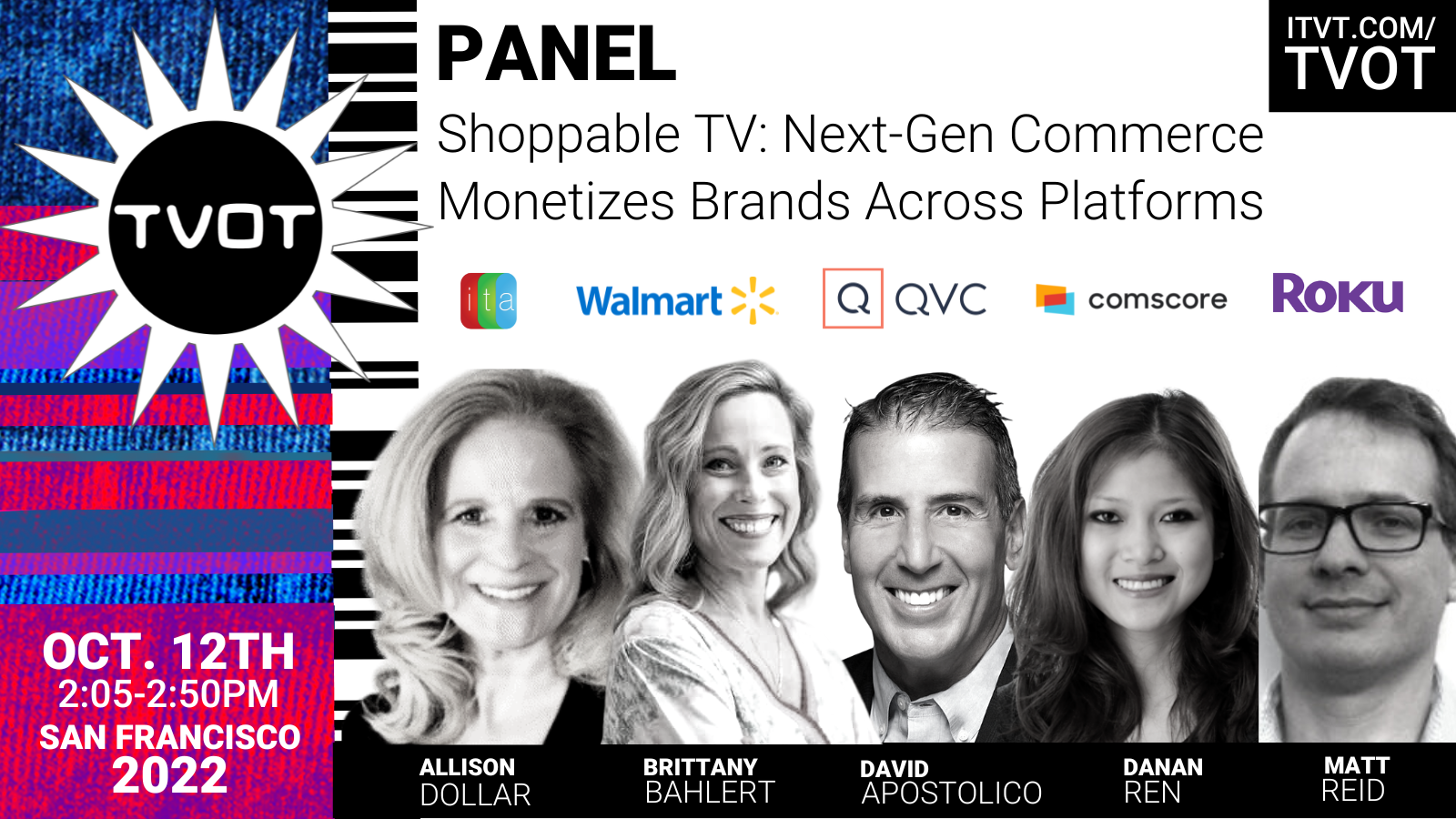 TVOT

PANEL

Shoppable TV: Next-Gen Commerce Monetizes Brands Across Platforms

ITVT.COM/ TVOT

ita

Walmart

Q QVC

comscore

Roku

OCT. 12TH
2:05-2:50PM
SAN FRANCISCO
2022

ALLISON DOLLAR

BRITTANY BAHLERT

DAVID APOSTOLICO

DANAN REN

MATT REID